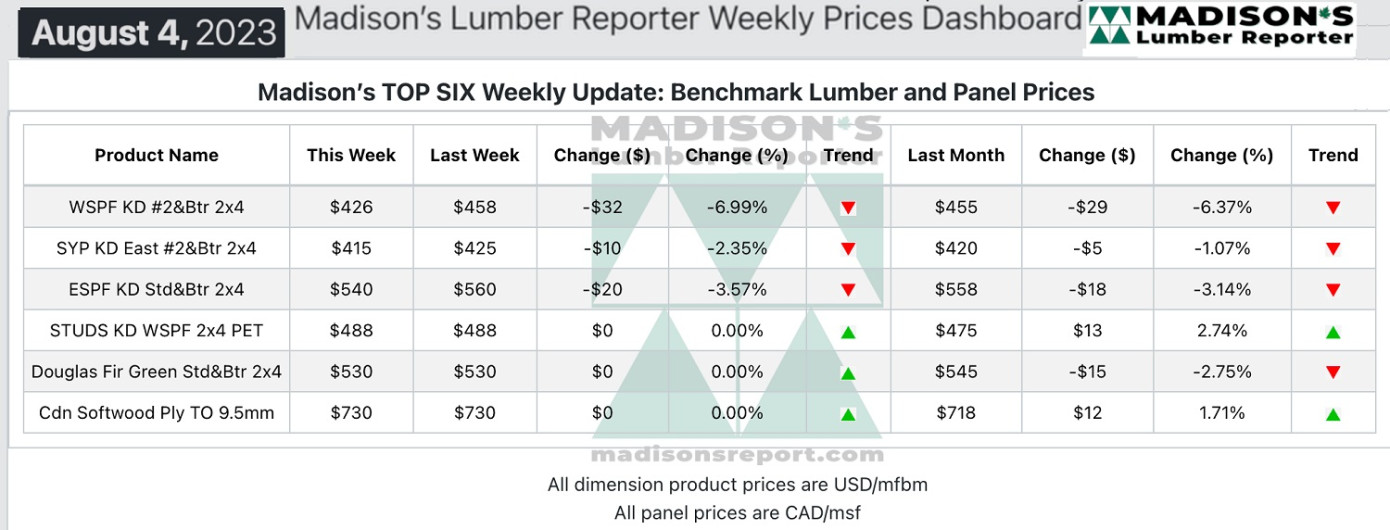 August 4, 2023 Madison's Lumber Reporter Weekly Prices Dashboard

MADISON'S Lumber Reporter

Madison's TOP SIX Weekly Update: Benchmark Lumber and Panel Prices

MADISON'S Lumber Reporter

| Product Name | This Week | Last Week | Change ($) | Change (%) | Trend | Last Month | Change ($) | Change (%) | Trend |
|---|---|---|---|---|---|---|---|---|---|
| WSPF KD #2&Btr 2x4 | $426 | $458 | -$32 | -6.99% | ▼ | $455 | -$29 | -6.37% | ▼ |
| SYP KD East #2&Btr 2x4 | $415 | $425 | -$10 | -2.35% | ▼ | $420 | -$5 | -1.07% | ▼ |
| ESPF KD Std&Btr 2x4 | $540 | $560 | -$20 | -3.57% | ▼ | $558 | -$18 | -3.14% | ▼ |
| STUDS KD WSPF 2x4 PET | $488 | $488 | $0 | 0.00% | ▲ | $475 | $13 | 2.74% | ▲ |
| Douglas Fir Green Std&Btr 2x4 | $530 | $530 | $0 | 0.00% | ▲ | $545 | -$15 | -2.75% | ▼ |
| Cdn Softwood Ply TO 9.5mm | $730 | $730 | $0 | 0.00% | ▲ | $718 | $12 | 1.71% | ▲ |

madisonsreport.com

All dimension product prices are USD/mfbm
All panel prices are CAD/msf